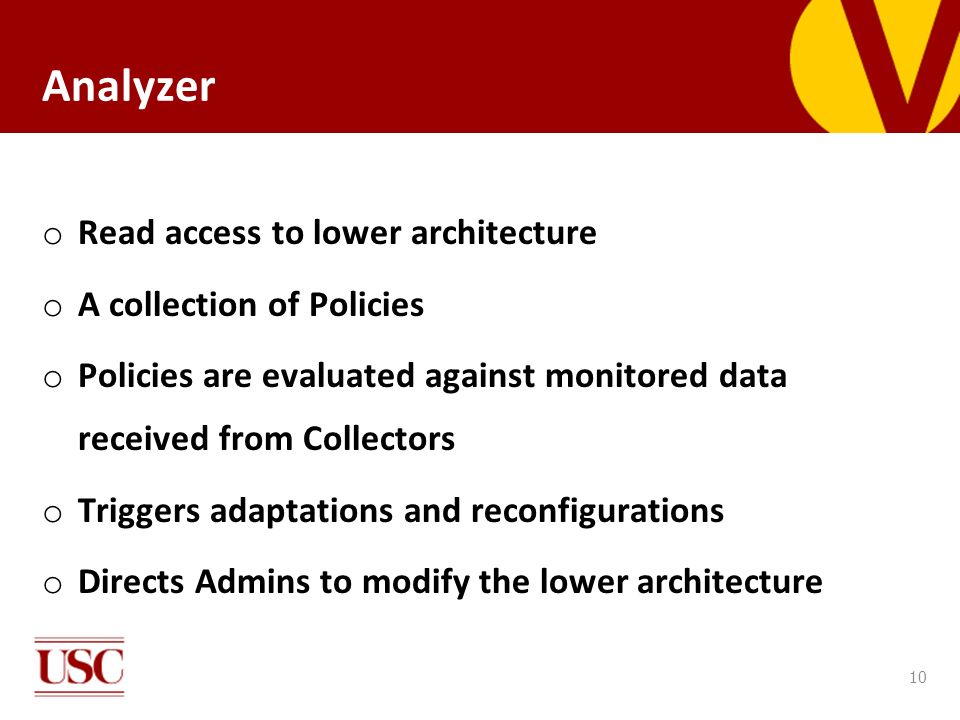 Analyzer

o Read access to lower architecture

o A collection of Policies

o Policies are evaluated against monitored data received from Collectors

o Triggers adaptations and reconfigurations

o Directs Admins to modify the lower architecture

USC

10